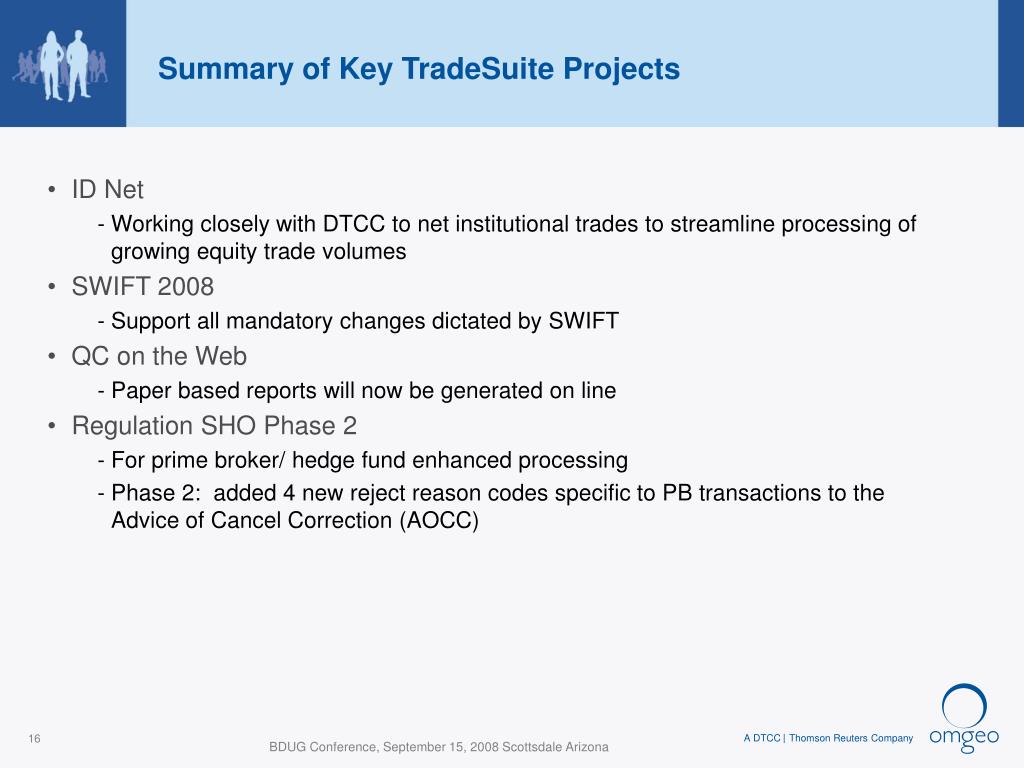 Summary of Key TradeSuite Projects

• ID Net

- Working closely with DTCC to net institutional trades to streamline processing of growing equity trade volumes

• SWIFT 2008

- Support all mandatory changes dictated by SWIFT

• QC on the Web

- Paper based reports will now be generated on line

• Regulation SHO Phase 2

- For prime broker/ hedge fund enhanced processing

- Phase 2: added 4 new reject reason codes specific to PB transactions to the Advice of Cancel Correction (AOCC)

16

BDUG Conference, September 15, 2008 Scottsdale Arizona

A DTCC | Thomson Reuters Company

omgeo